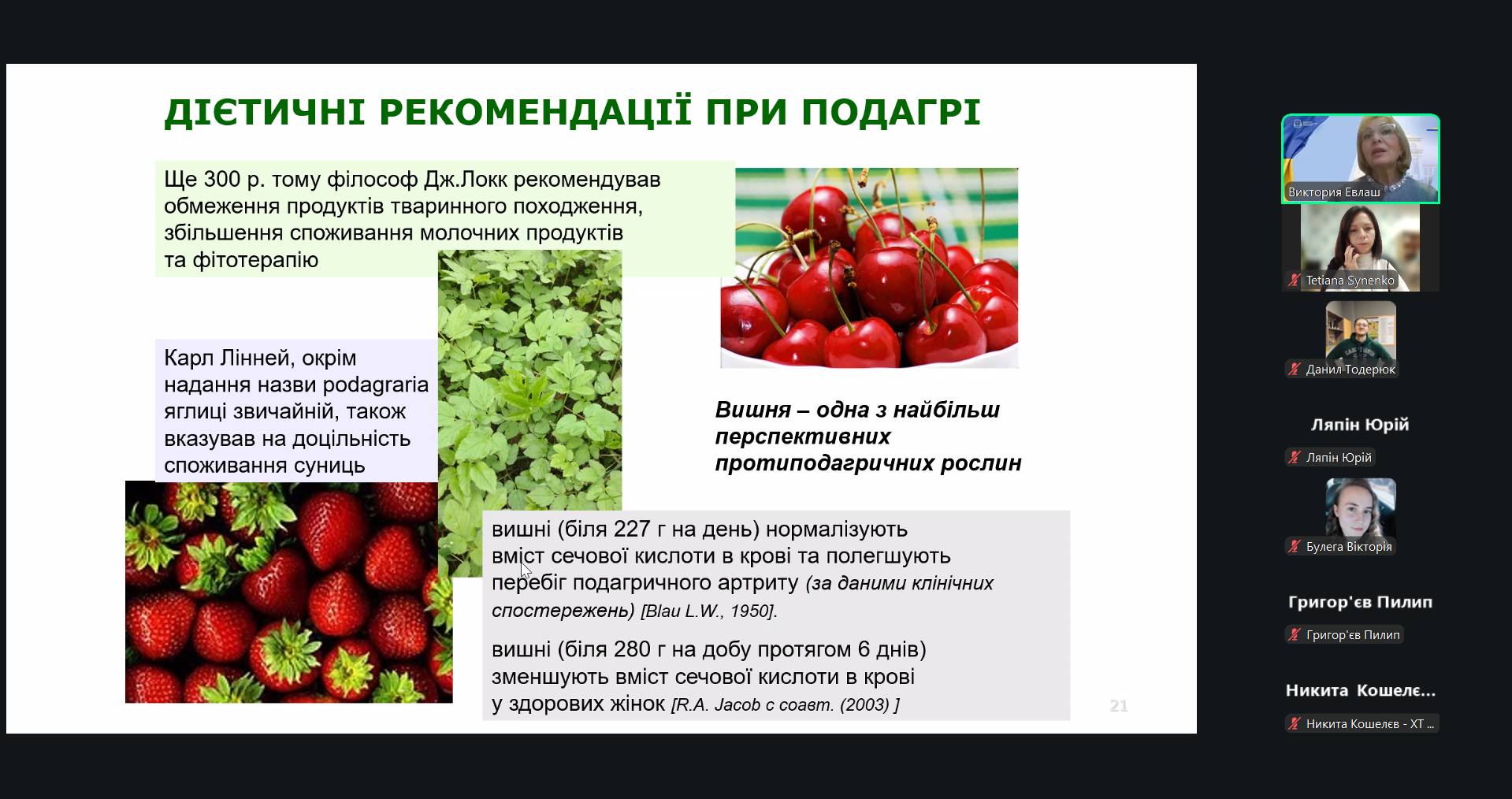 ДІЄТИЧНІ РЕКОМЕНДАЦІЇ ПРИ ПОДАГРІ

Ще 300 р. тому філософ Дж.Локк рекомендував обмеження продуктів тваринного походження, збільшення споживання молочних продуктів та фітотерапію

Карл Лінней, окрім надання назви podagraria яглиці звичайній, також вказував на доцільність споживання суниць

Вишня – одна з найбільш перспективних протиподагричних рослин

вишні (біля 227 г на день) нормалізують вміст сечової кислоти в крові та полегшують перебіг подагричного артриту (за даними клінічних спостережень) [Blau L.W., 1950].

вишні (біля 280 г на добу протягом 6 днів) зменшують вміст сечової кислоти в крові у здорових жінок [R.A. Jacob с соавт. (2003) ]

21

Виктория Евлаш

Tetiana Synenko

Данил Тодерюк

Ляпін Юрій

Ляпін Юрій

Булега Вікторія

Григор'єв Пилип

Григор'єв Пилип

Никита Кошелє...

Никита Кошелєв - ХТ ...